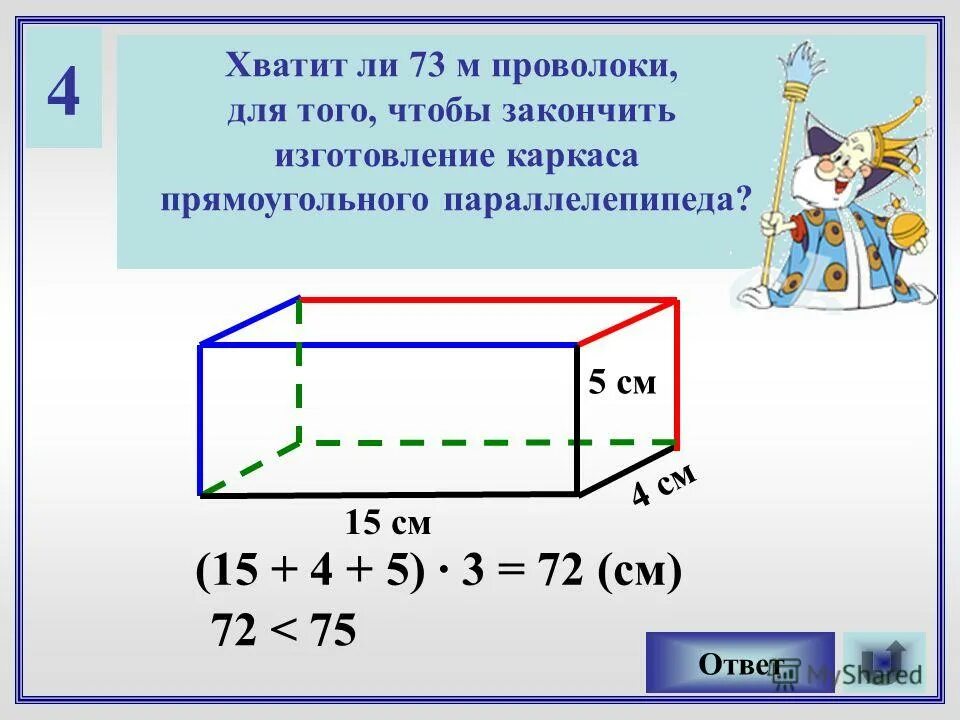 4

Хватит ли 73 м проволоки, для того, чтобы закончить изготовление каркаса прямоугольного параллелепипеда?

5 см

4 см

15 см

$(15 + 4 + 5) \cdot 3 = 72$ (см)

$72 < 75$

Ответ

MyShared